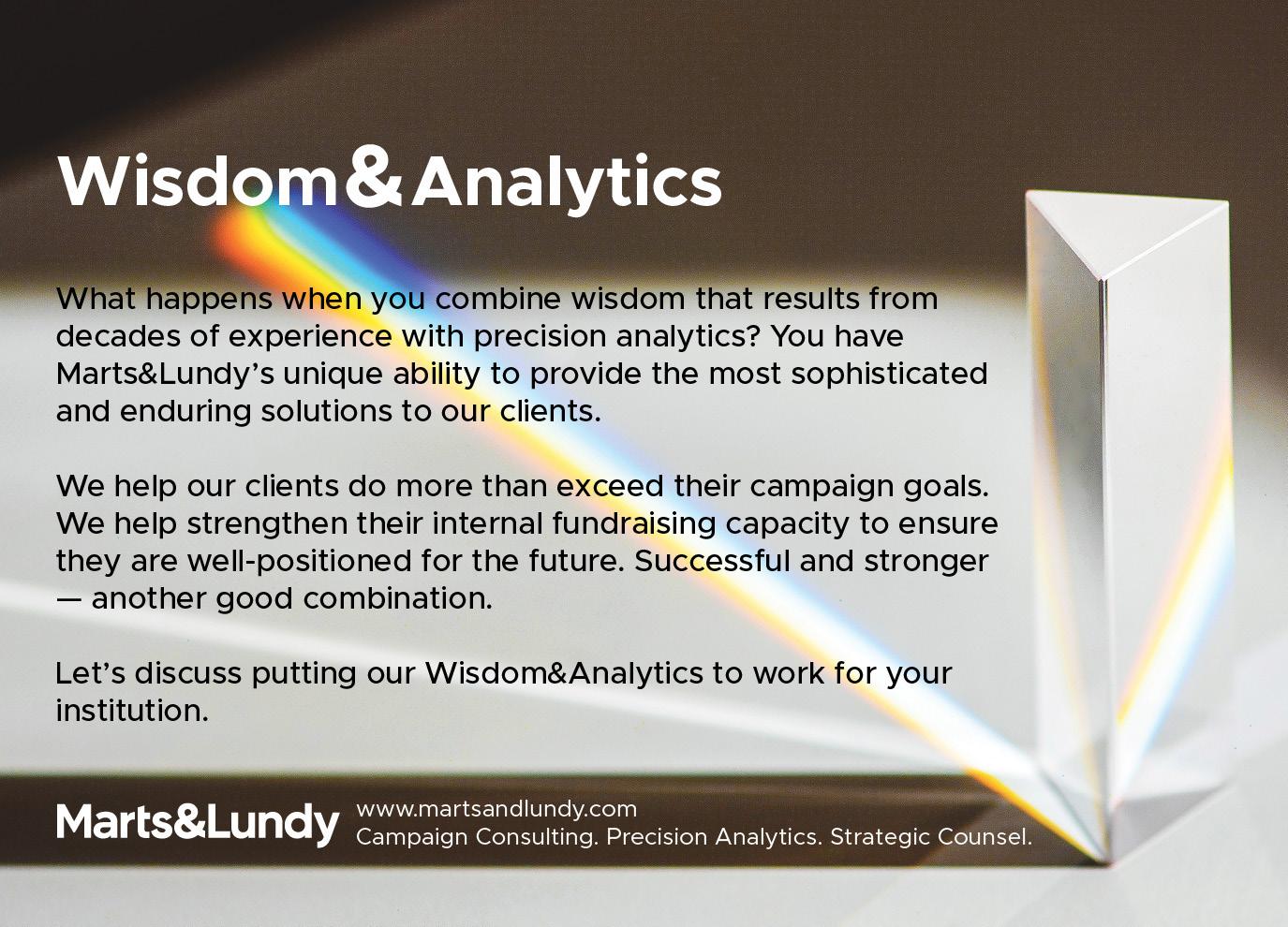 Wisdom&Analytics

What happens when you combine wisdom that results from decades of experience with precision analytics? You have Marts&Lundy's unique ability to provide the most sophisticated and enduring solutions to our clients.

We help our clients do more than exceed their campaign goals. We help strengthen their internal fundraising capacity to ensure they are well-positioned for the future. Successful and stronger — another good combination.

Let's discuss putting our Wisdom&Analytics to work for your institution.

Marts&Lundy www.martsandlundy.com
Campaign Consulting. Precision Analytics. Strategic Counsel.